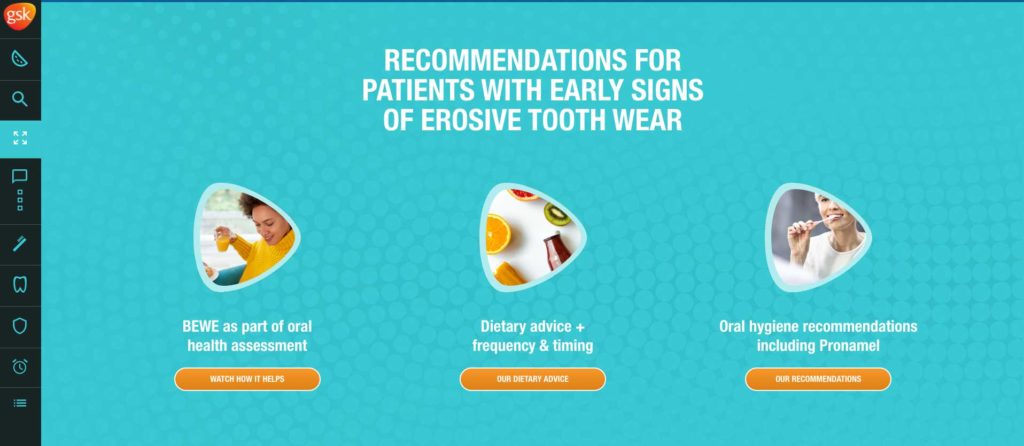 gsk

RECOMMENDATIONS FOR PATIENTS WITH EARLY SIGNS OF EROSIVE TOOTH WEAR

BEWE as part of oral health assessment

WATCH HOW IT HELPS

Dietary advice + frequency & timing

OUR DIETARY ADVICE

Oral hygiene recommendations including Pronamel

OUR RECOMMENDATIONS